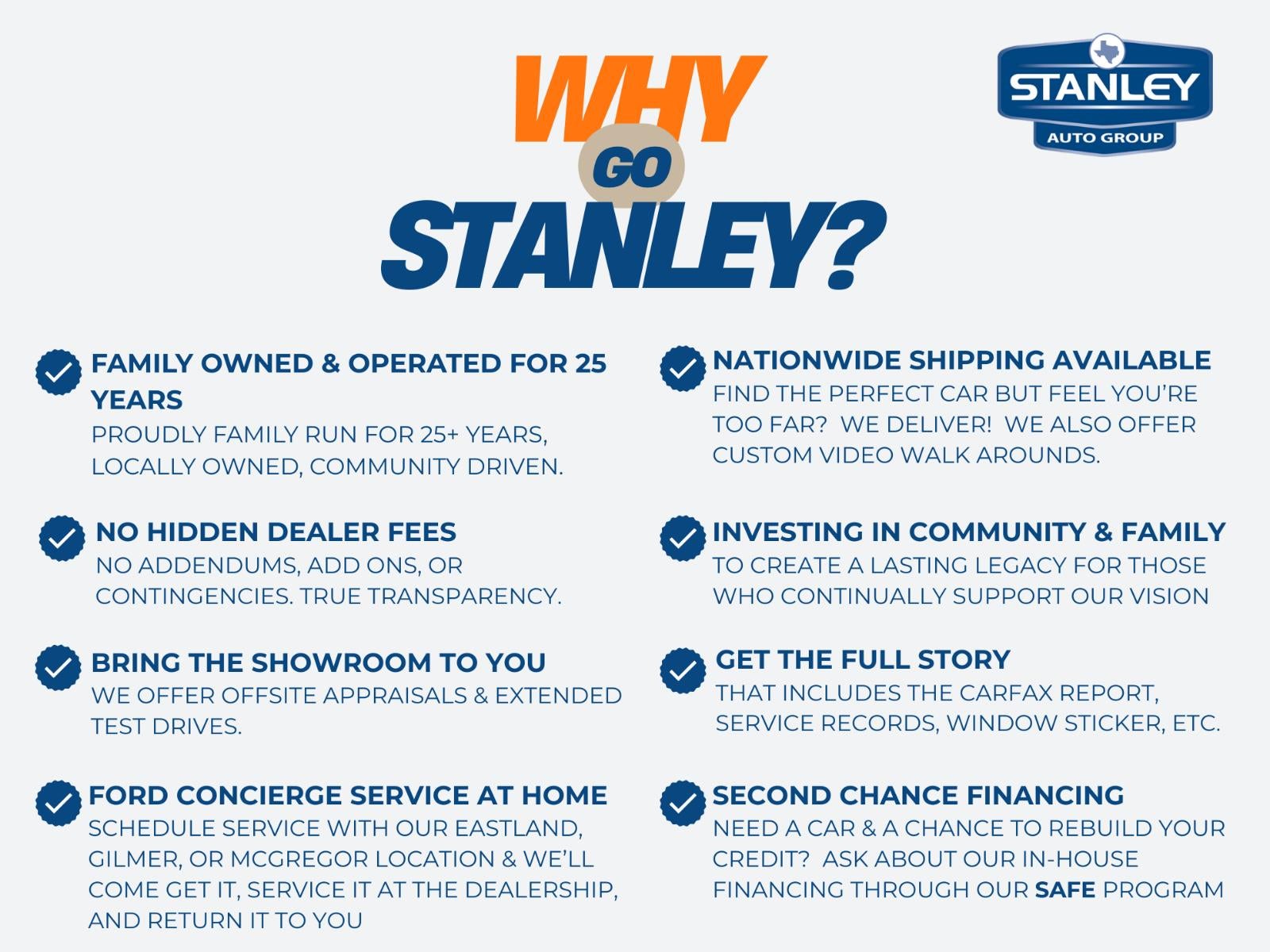 WHY GO STANLEY?

STANLEY
AUTO GROUP

FAMILY OWNED & OPERATED FOR 25 YEARS
PROUDLY FAMILY RUN FOR 25+ YEARS, LOCALLY OWNED, COMMUNITY DRIVEN.

NO HIDDEN DEALER FEES
NO ADDENDUMS, ADD ONS, OR CONTINGENCIES. TRUE TRANSPARENCY.

BRING THE SHOWROOM TO YOU
WE OFFER OFFSITE APPRAISALS & EXTENDED TEST DRIVES.

FORD CONCIERGE SERVICE AT HOME
SCHEDULE SERVICE WITH OUR EASTLAND, GILMER, OR MCGREGOR LOCATION & WE'LL COME GET IT, SERVICE IT AT THE DEALERSHIP, AND RETURN IT TO YOU

NATIONWIDE SHIPPING AVAILABLE
FIND THE PERFECT CAR BUT FEEL YOU'RE TOO FAR? WE DELIVER! WE ALSO OFFER CUSTOM VIDEO WALK AROUNDS.

INVESTING IN COMMUNITY & FAMILY
TO CREATE A LASTING LEGACY FOR THOSE WHO CONTINUALLY SUPPORT OUR VISION

GET THE FULL STORY
THAT INCLUDES THE CARFAX REPORT, SERVICE RECORDS, WINDOW STICKER, ETC.

SECOND CHANCE FINANCING
NEED A CAR & A CHANCE TO REBUILD YOUR CREDIT? ASK ABOUT OUR IN-HOUSE FINANCING THROUGH OUR SAFE PROGRAM